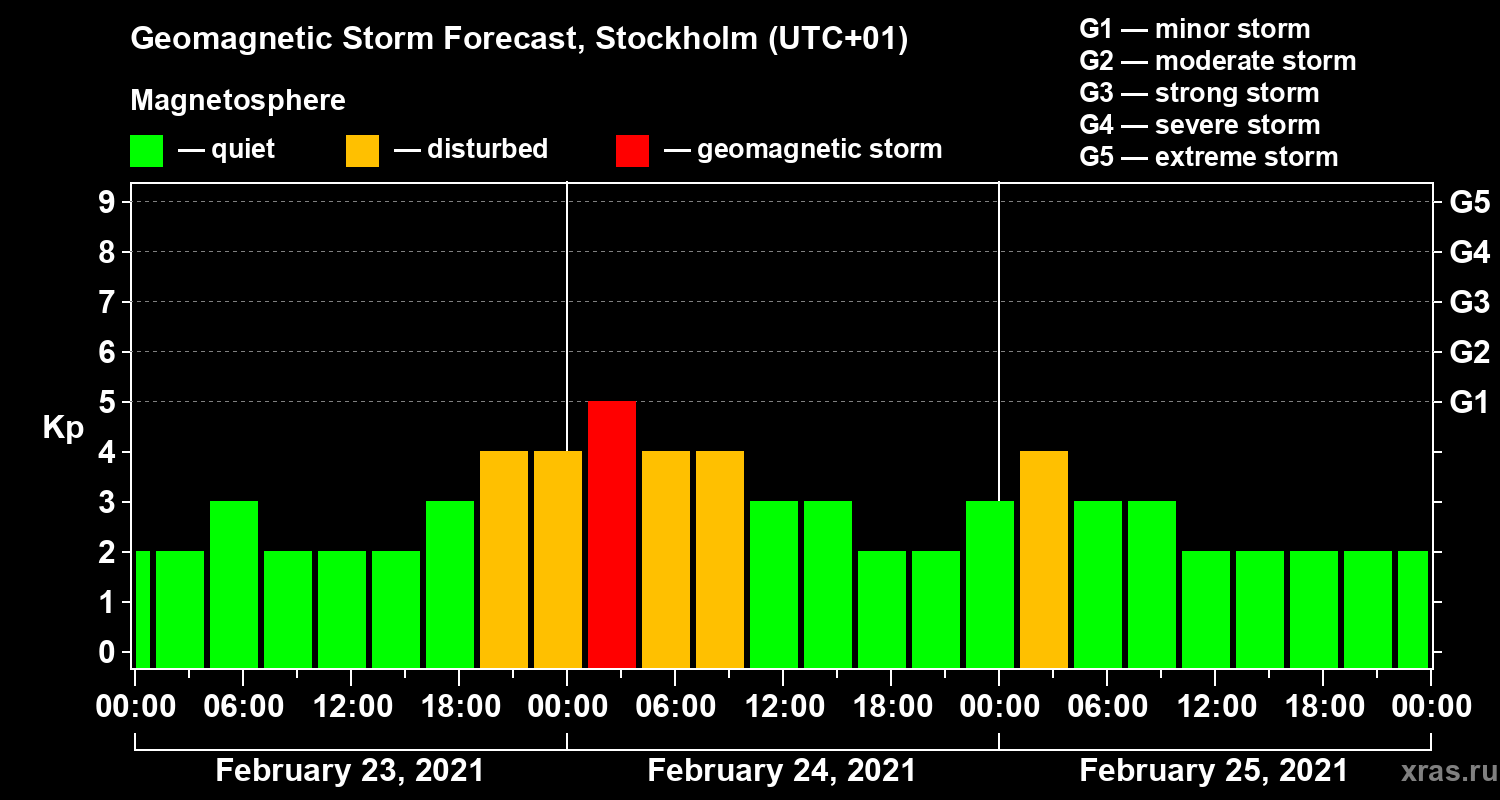 Geomagnetic Storm Forecast, Stockholm (UTC+01)

Magnetosphere

— quiet — disturbed — geomagnetic storm

G1 — minor storm
G2 — moderate storm
G3 — strong storm
G4 — severe storm
G5 — extreme storm

Kp

9
8
7
6
5
4
3
2
1
0

G5
G4
G3
G2
G1

00:00 06:00 12:00 18:00 00:00 06:00 12:00 18:00 00:00 06:00 12:00 18:00 00:00

February 23, 2021
February 24, 2021
February 25, 2021

xras.ru